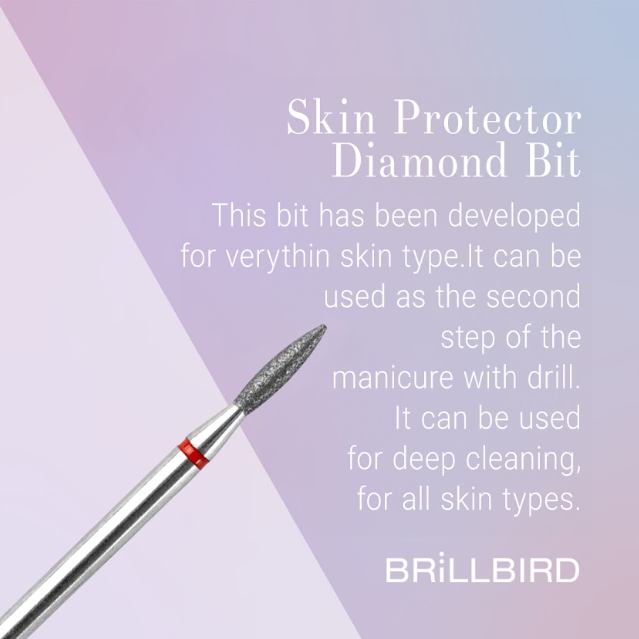 Skin Protector Diamond Bit

This bit has been developed for verythin skin type.It can be used as the second step of the manicure with drill. It can be used for deep cleaning, for all skin types.

BRiLLBIRD